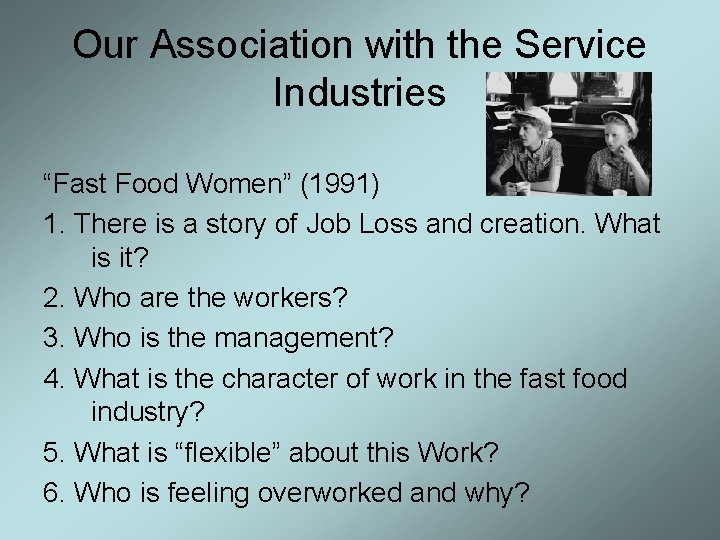 Our Association with the Service Industries

“Fast Food Women” (1991)

1. There is a story of Job Loss and creation. What is it?

2. Who are the workers?

3. Who is the management?

4. What is the character of work in the fast food industry?

5. What is “flexible” about this Work?

6. Who is feeling overworked and why?